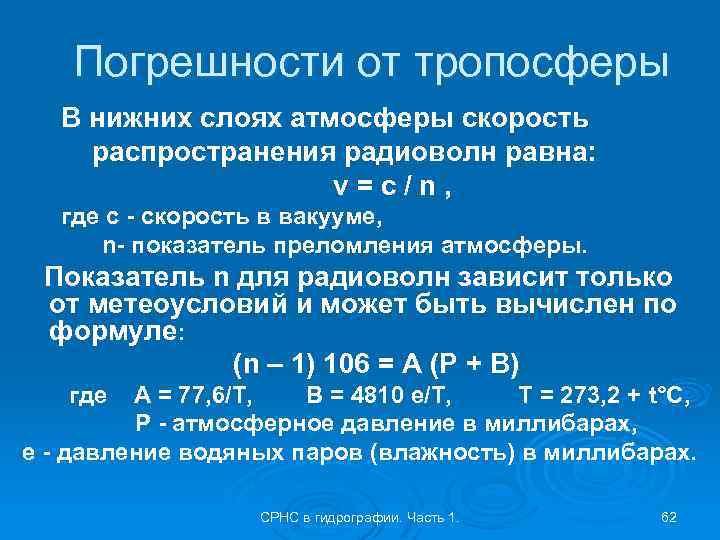 Погрешности от тропосферы

В нижних слоях атмосферы скорость распространения радиоволн равна:

v = c / n ,

где с - скорость в вакууме,

n- показатель преломления атмосферы.

Показатель n для радиоволн зависит только от метеоусловий и может быть вычислен по формуле:

(n – 1) 106 = A (P + B)

где A = 77,6/T, B = 4810 e/T, T = 273,2 + t°C,

P - атмосферное давление в миллибарах,

e - давление водяных паров (влажность) в миллибарах.

СРНС в гидрографии. Часть 1.

62